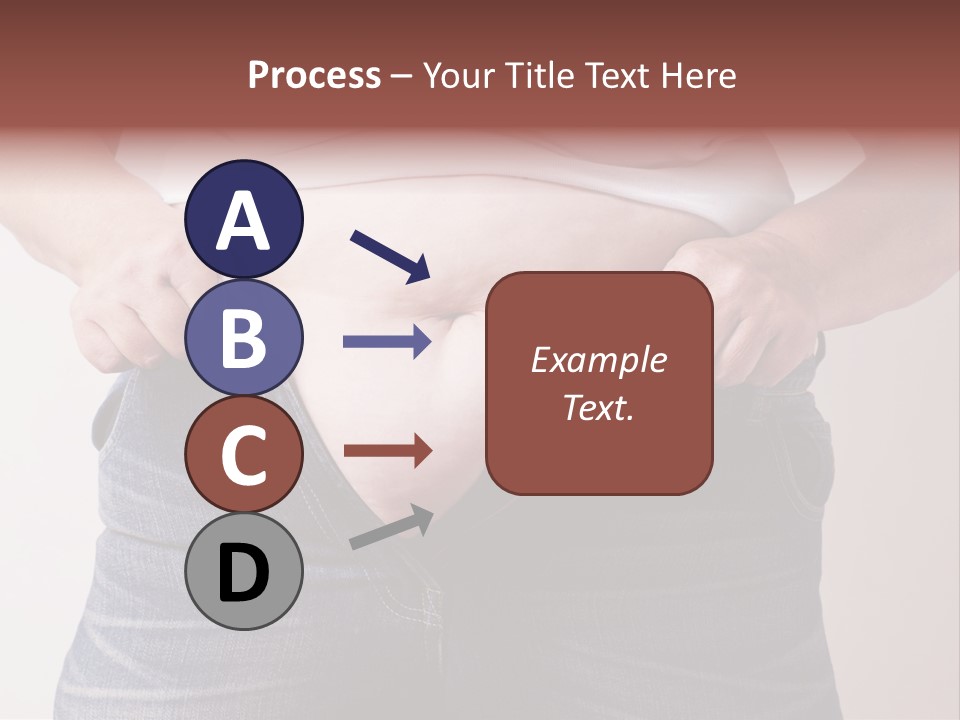 Process – Your Title Text Here

A

B

C

D

Example Text.